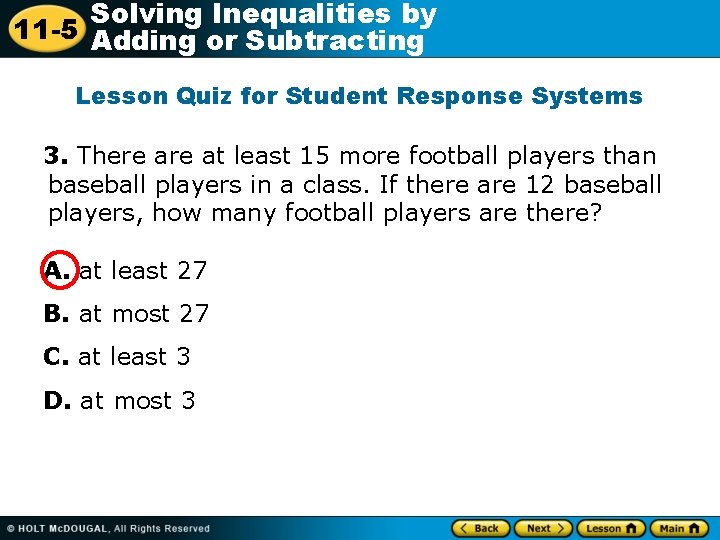 11-5 Solving Inequalities by Adding or Subtracting

Lesson Quiz for Student Response Systems

3. There are at least 15 more football players than baseball players in a class. If there are 12 baseball players, how many football players are there?

A. at least 27

B. at most 27

C. at least 3

D. at most 3

© HOLT McDOUGAL, All Rights Reserved

Back Next Lesson Main